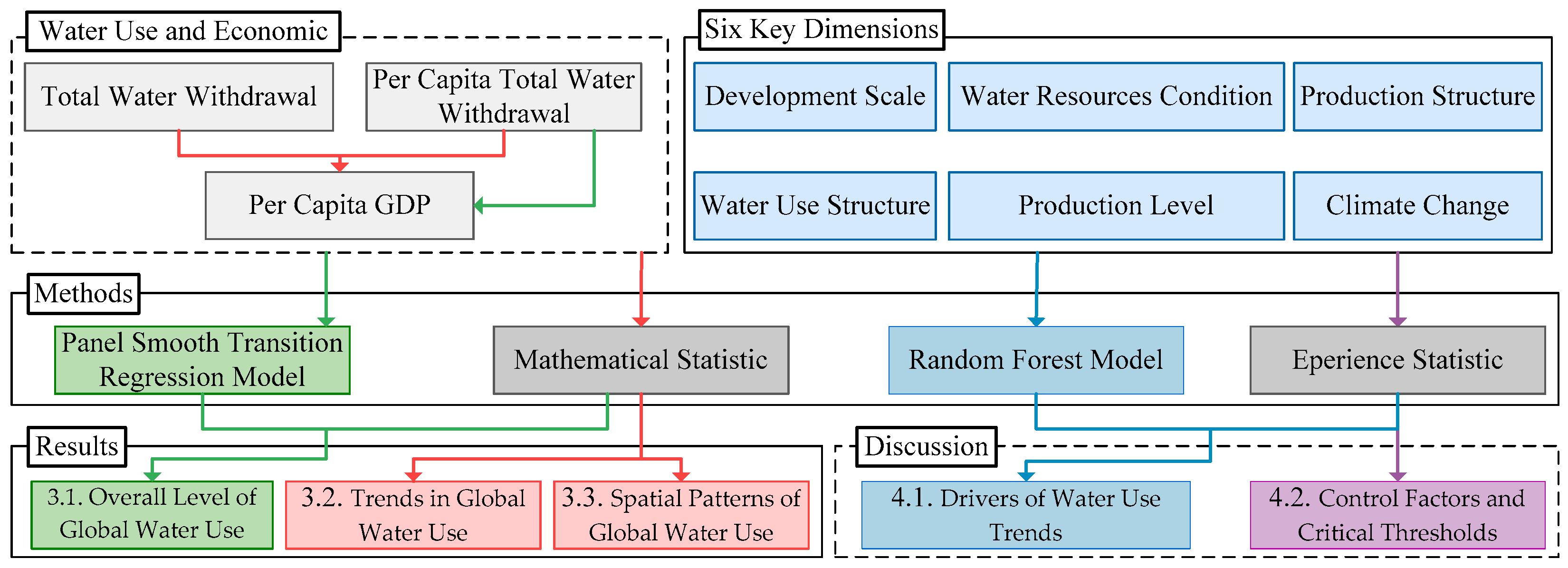 Water Use and Economic

Total Water Withdrawal

Per Capita Total Water Withdrawal

Per Capita GDP

Six Key Dimensions

Development Scale

Water Resources Condition

Production Structure

Water Use Structure

Production Level

Climate Change

Methods

Panel Smooth Transition Regression Model

Mathematical Statistic

Random Forest Model

Eperience Statistic

Results

3.1. Overall Level of Global Water Use

3.2. Trends in Global Water Use

3.3. Spatial Patterns of Global Water Use

Discussion

4.1. Drivers of Water Use Trends

4.2. Control Factors and Critical Thresholds